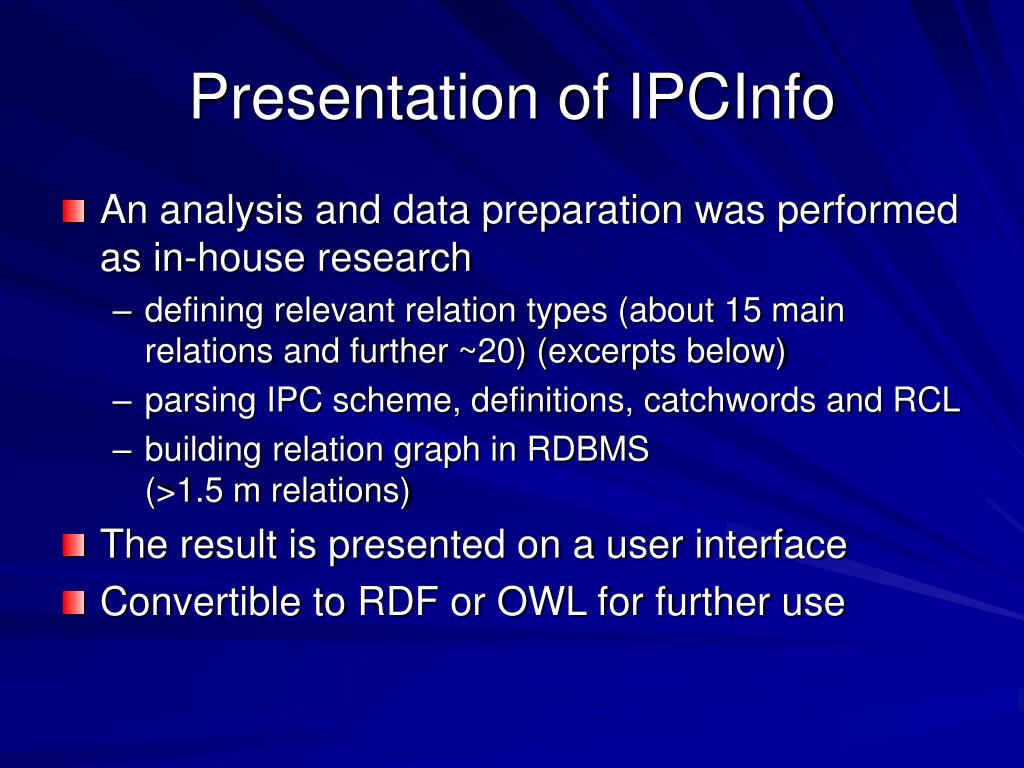 Presentation of IPCInfo

An analysis and data preparation was performed as in-house research

– defining relevant relation types (about 15 main relations and further ~20) (excerpts below)

– parsing IPC scheme, definitions, catchwords and RCL

– building relation graph in RDBMS (>1.5 m relations)

The result is presented on a user interface

Convertible to RDF or OWL for further use